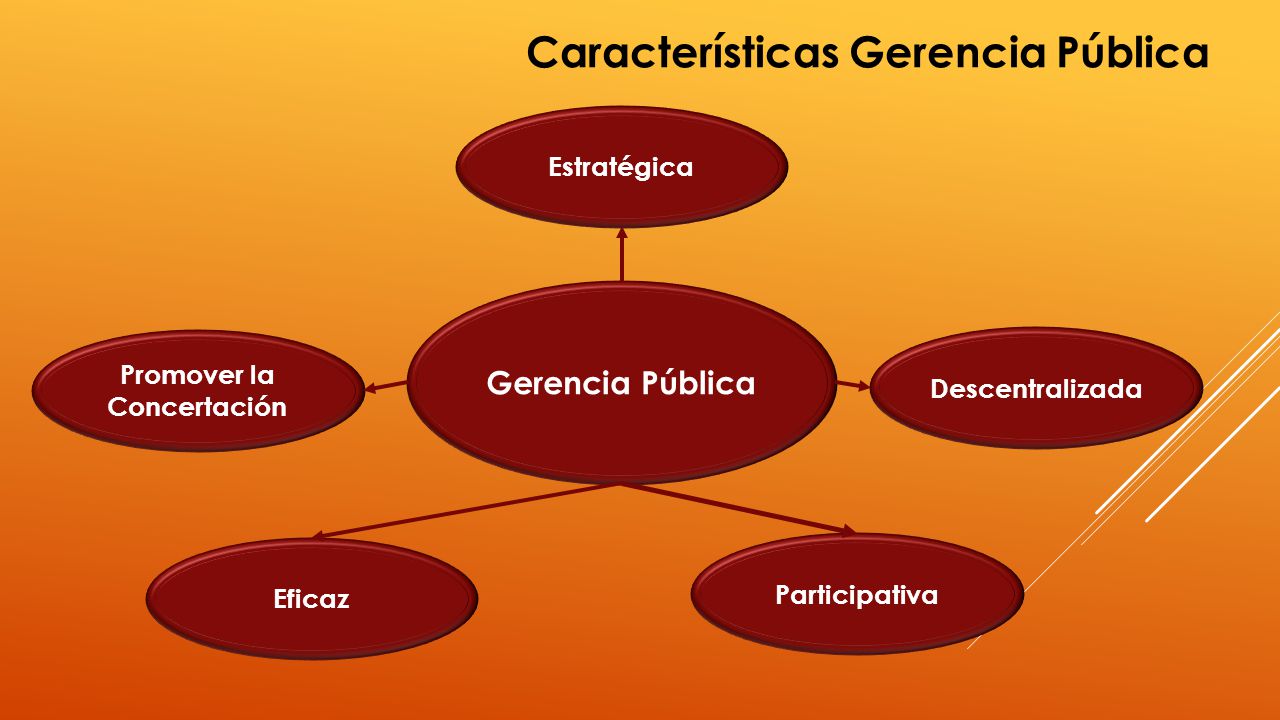 Características Gerencia Pública

Estratégica

Promover la Concertación

Gerencia Pública

Descentralizada

Eficaz

Participativa